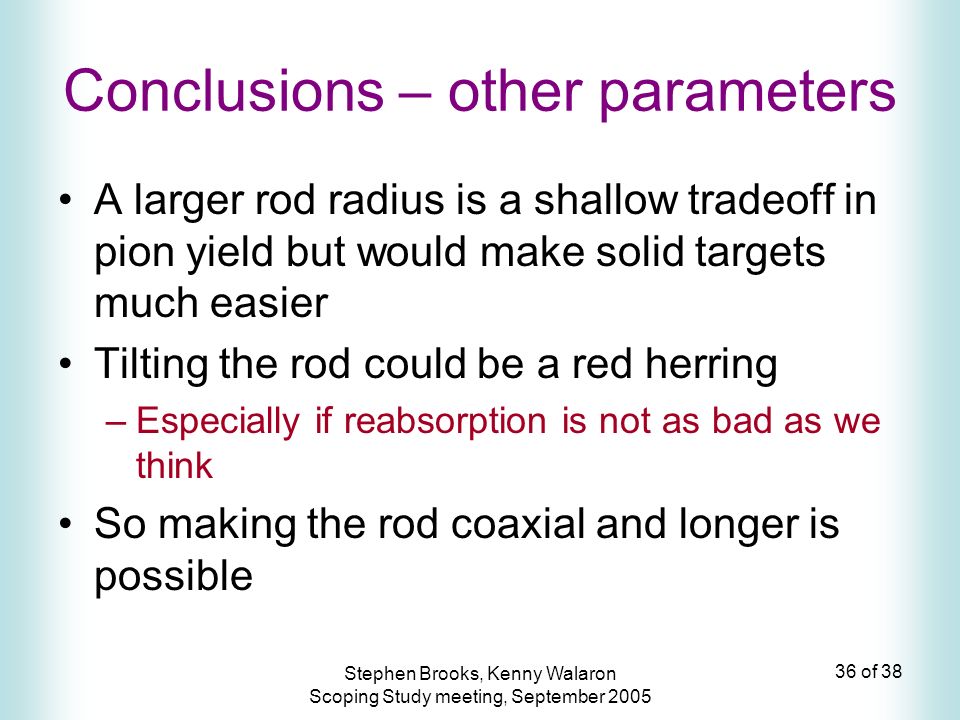 Conclusions – other parameters

• A larger rod radius is a shallow tradeoff in pion yield but would make solid targets much easier

• Tilting the rod could be a red herring

– Especially if reabsorption is not as bad as we think

• So making the rod coaxial and longer is possible

Stephen Brooks, Kenny Walaron
Scoping Study meeting, September 2005

36 of 38